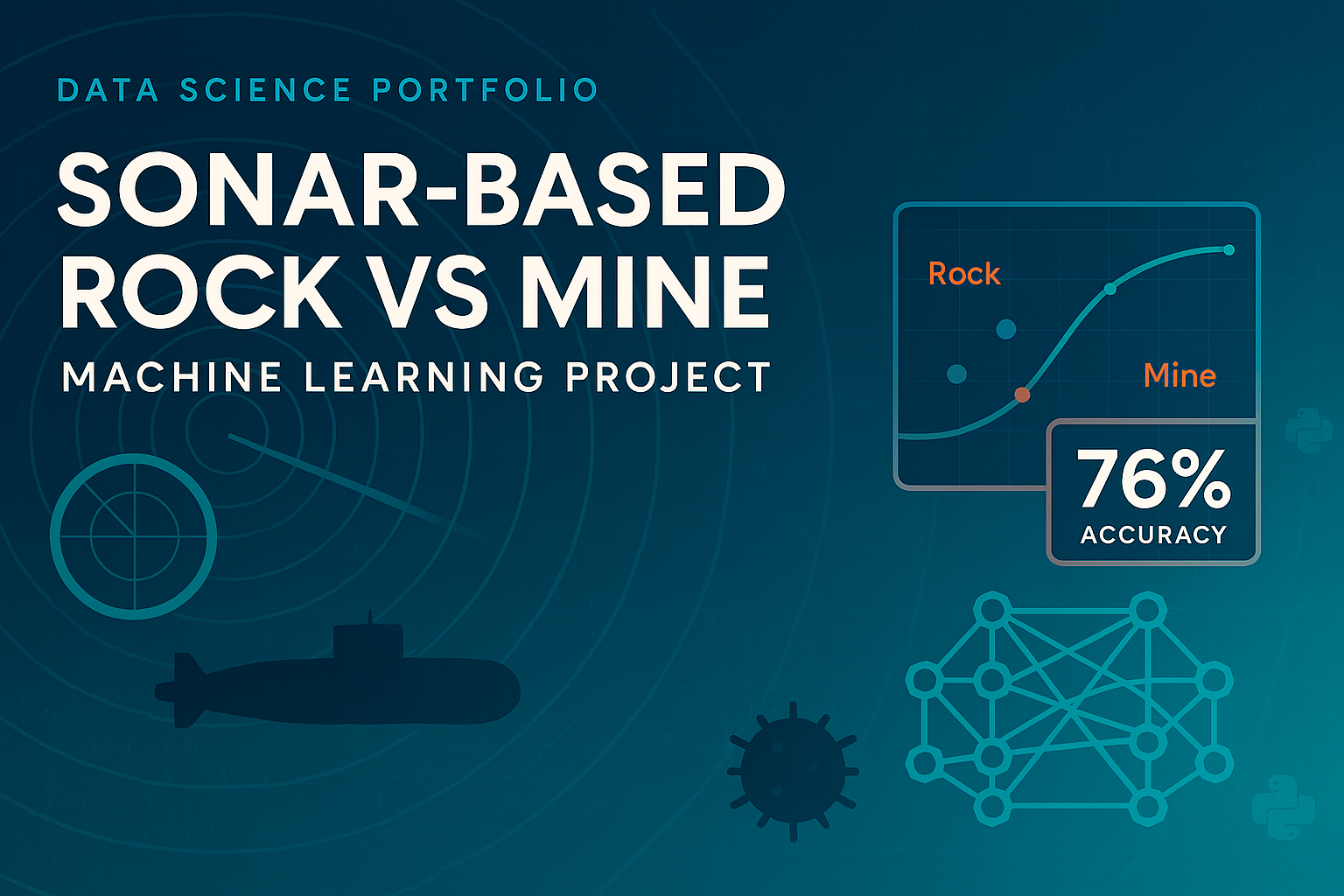 DATA SCIENCE PORTFOLIO

SONAR-BASED ROCK VS MINE

MACHINE LEARNING PROJECT

Rock

Mine

76%
ACCURACY